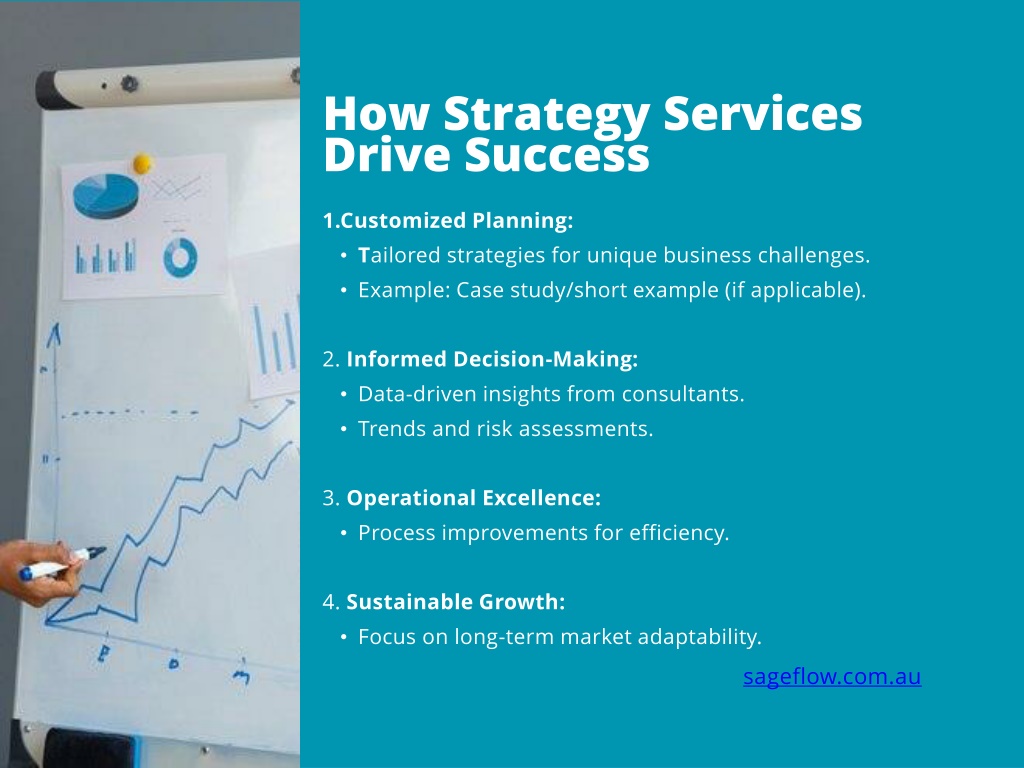 How Strategy Services Drive Success

1.Customized Planning:
• Tailored strategies for unique business challenges.
• Example: Case study/short example (if applicable).

2. Informed Decision-Making:
• Data-driven insights from consultants.
• Trends and risk assessments.

3. Operational Excellence:
• Process improvements for efficiency.

4. Sustainable Growth:
• Focus on long-term market adaptability.

sageflow.com.au